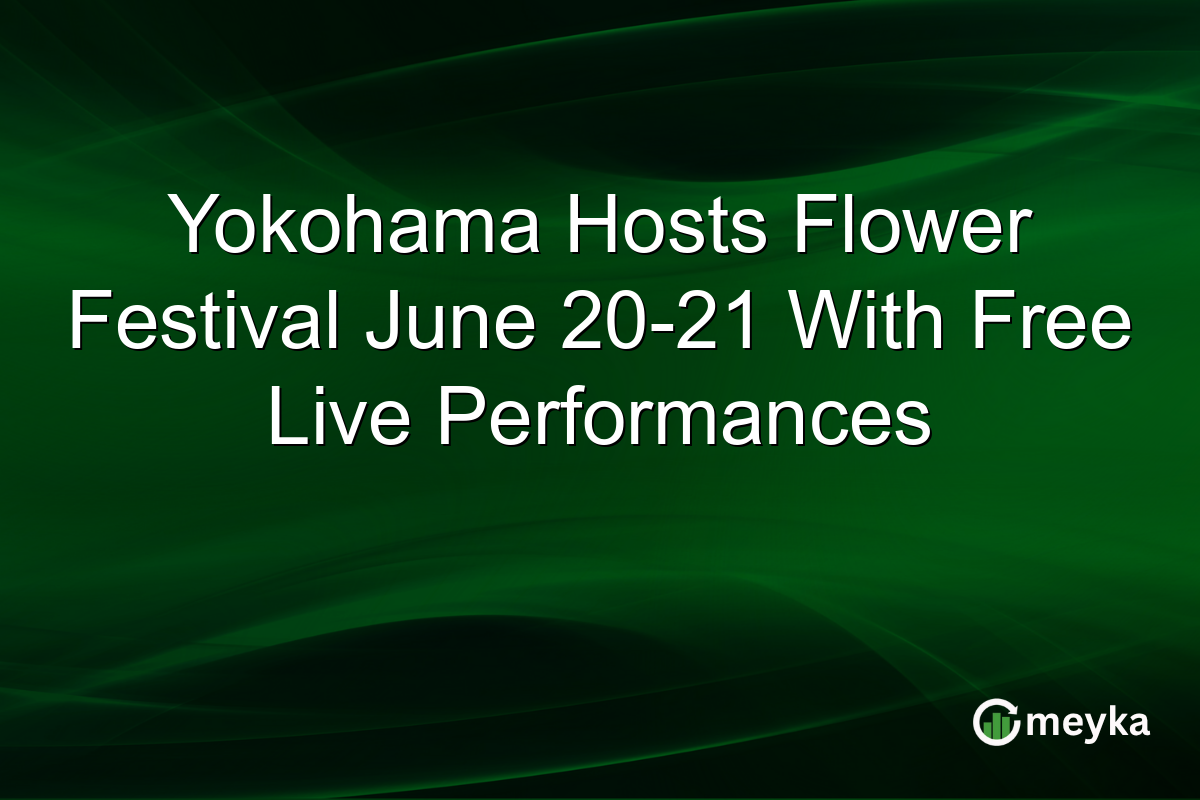 Yokohama Hosts Flower Festival June 20-21 With Free Live Performances

meyka